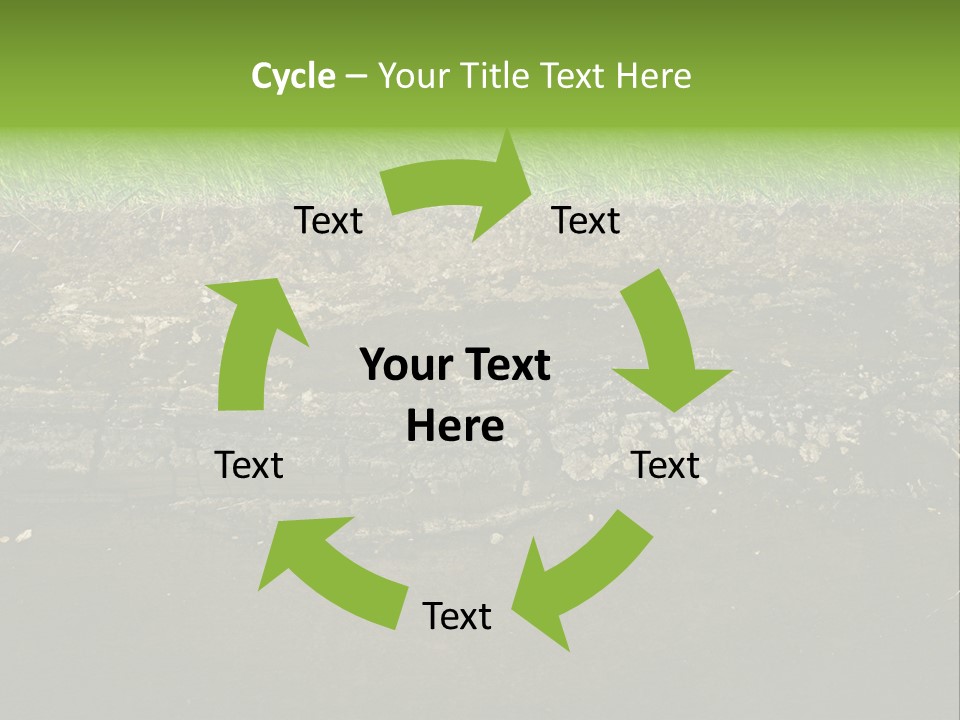 Cycle – Your Title Text Here

Text

Text

Your Text Here

Text

Text

Text